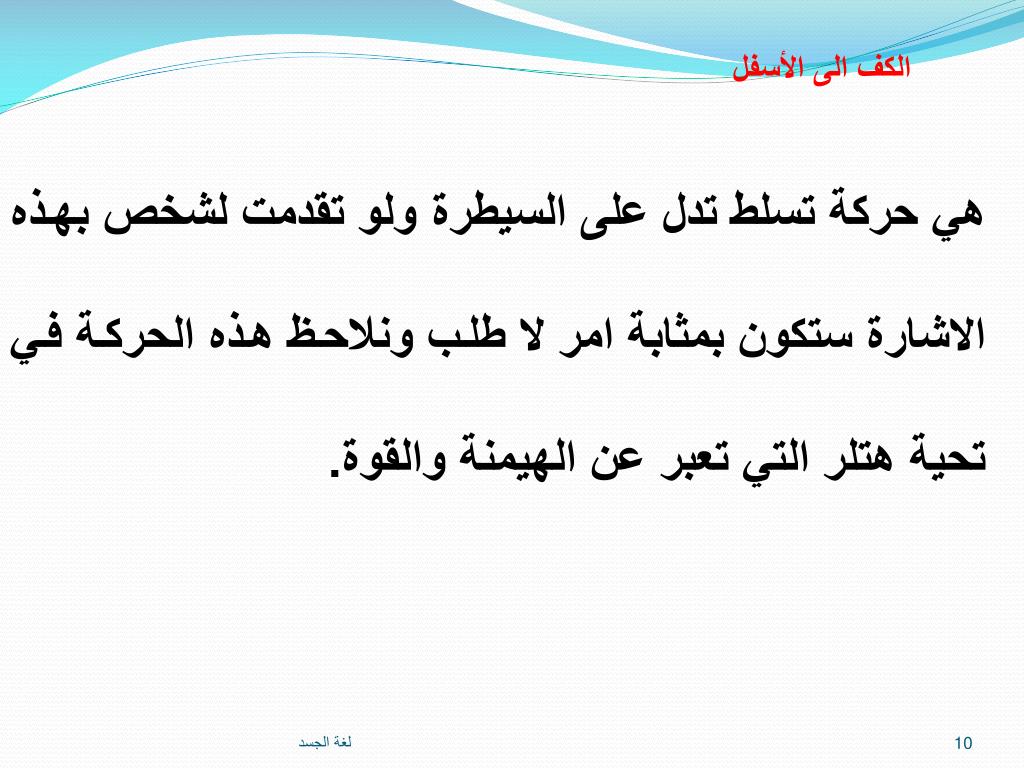 الكف الى الأسفل

هي حركة تسلط تدل على السيطرة ولو تقدمت لشخص بهذه الاشارة ستكون بمثابة امر لا طلب ونلاحظ هذه الحركة في تحية هتلر التي تعبر عن الهيمنة والقوة.

لغة الجسد

10